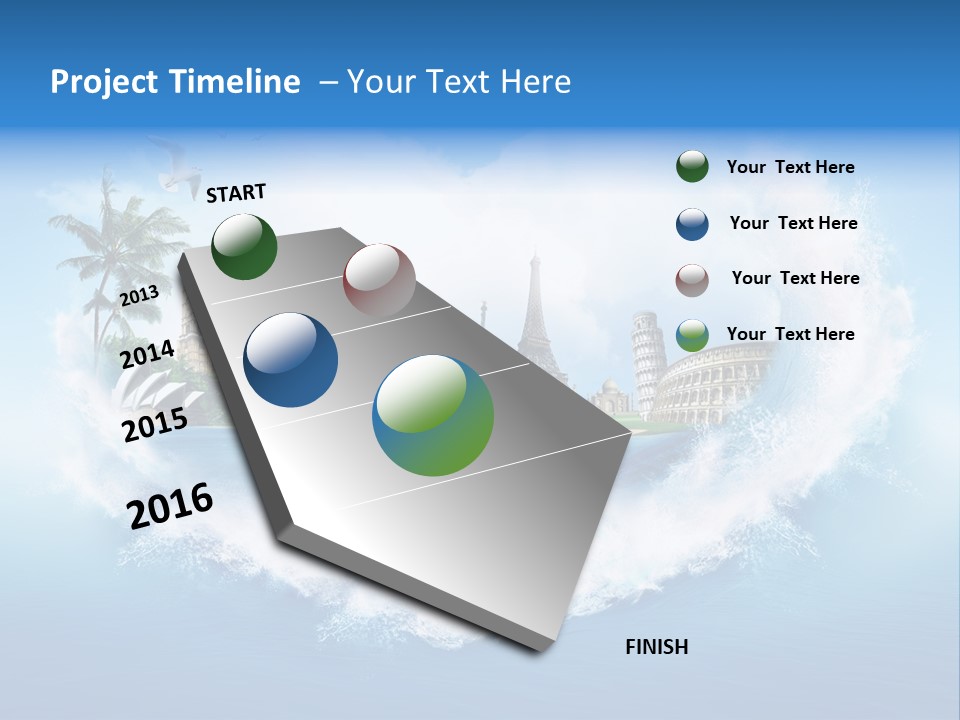 Project Timeline – Your Text Here

START

2013

2014

2015

2016

FINISH

Your Text Here

Your Text Here

Your Text Here

Your Text Here